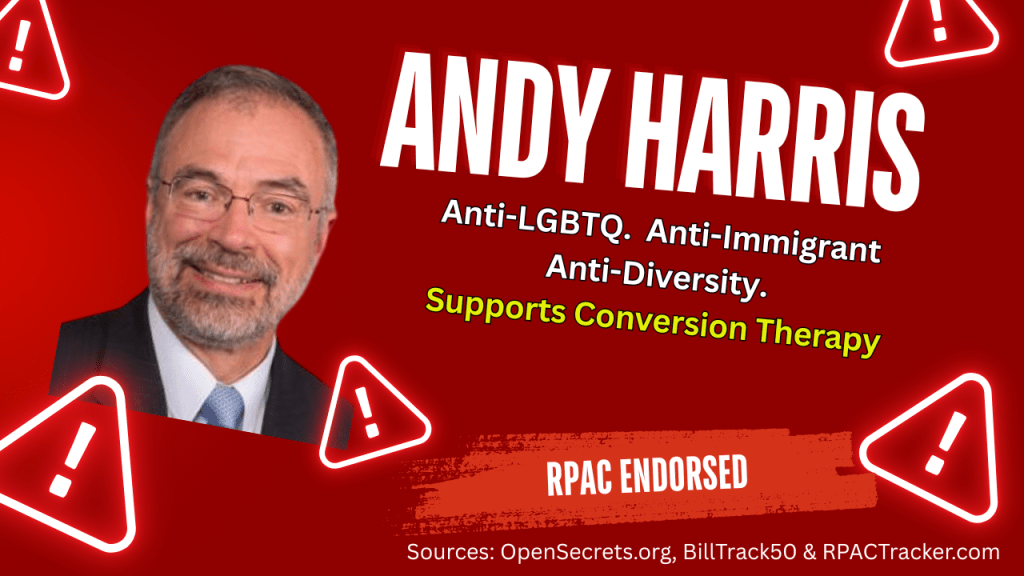 ANDY HARRIS

Anti-LGBTQ. Anti-Immigrant Anti-Diversity.

Supports Conversion Therapy

RPAC ENDORSED

Sources: OpenSecrets.org, BillTrack50 & RPACTracker.com